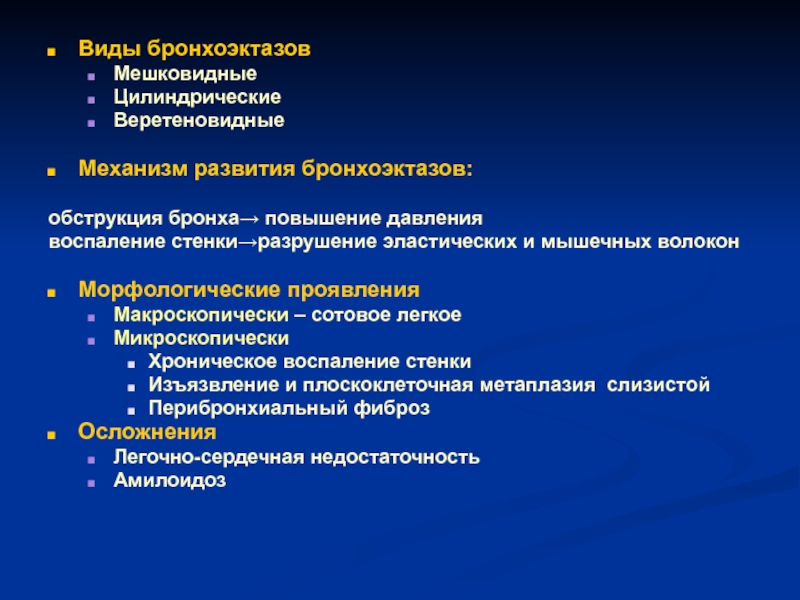 Виды бронхоэктазов
Мешковидные
Цилиндрические
Веретеновидные

Механизм развития бронхоэктазов:

обструкция бронха→ повышение давления
воспаление стенки→разрушение эластических и мышечных волокон

Морфологические проявления
Макроскопически – сотовое легкое
Микроскопически
Хроническое воспаление стенки
Изъязвление и плоскоклеточная метаплазия слизистой
Перибронхиальный фиброз
Осложнения
Легочно-сердечная недостаточность
Амилоидоз